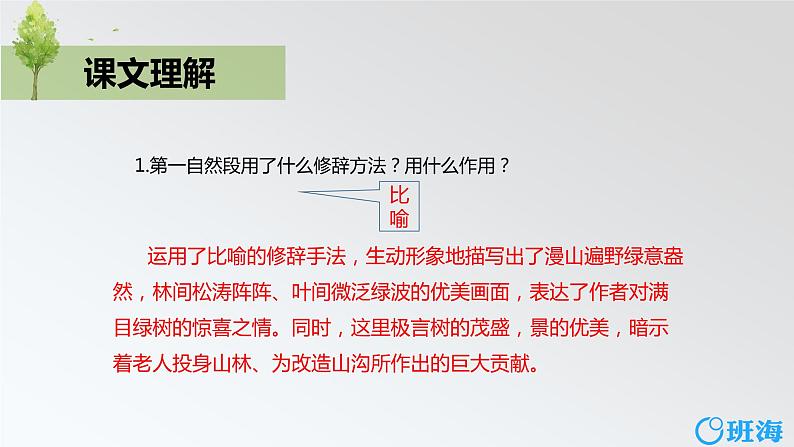 课文理解

1.第一自然段用了什么修辞方法？用什么作用？

比喻

运用了比喻的修辞手法，生动形象地描写出了漫山遍野绿意盎然，林间松涛阵阵、叶间微泛绿波的优美画面，表达了作者对满目绿树的惊喜之情。同时，这里极言树的茂盛，景的优美，暗示着老人投身山林、为改造山沟所作出的巨大贡献。

班海